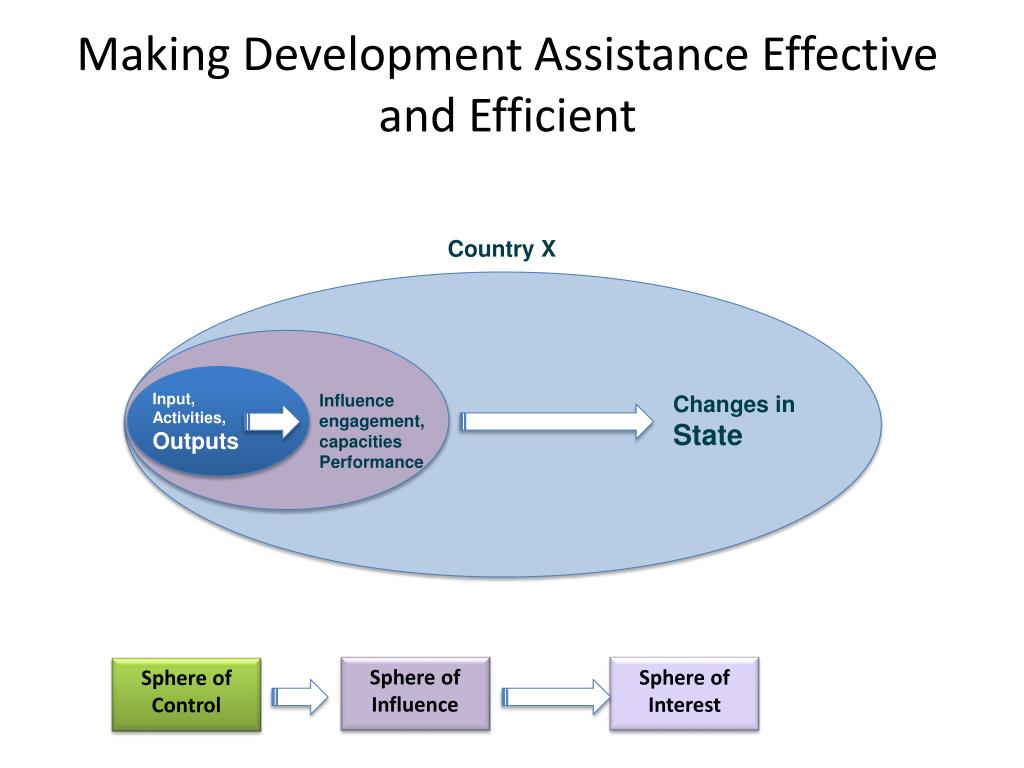 Making Development Assistance Effective and Efficient

Country X

Input, Activities, Outputs

Influence engagement, capacities Performance

Changes in State

Sphere of Control

Sphere of Influence

Sphere of Interest